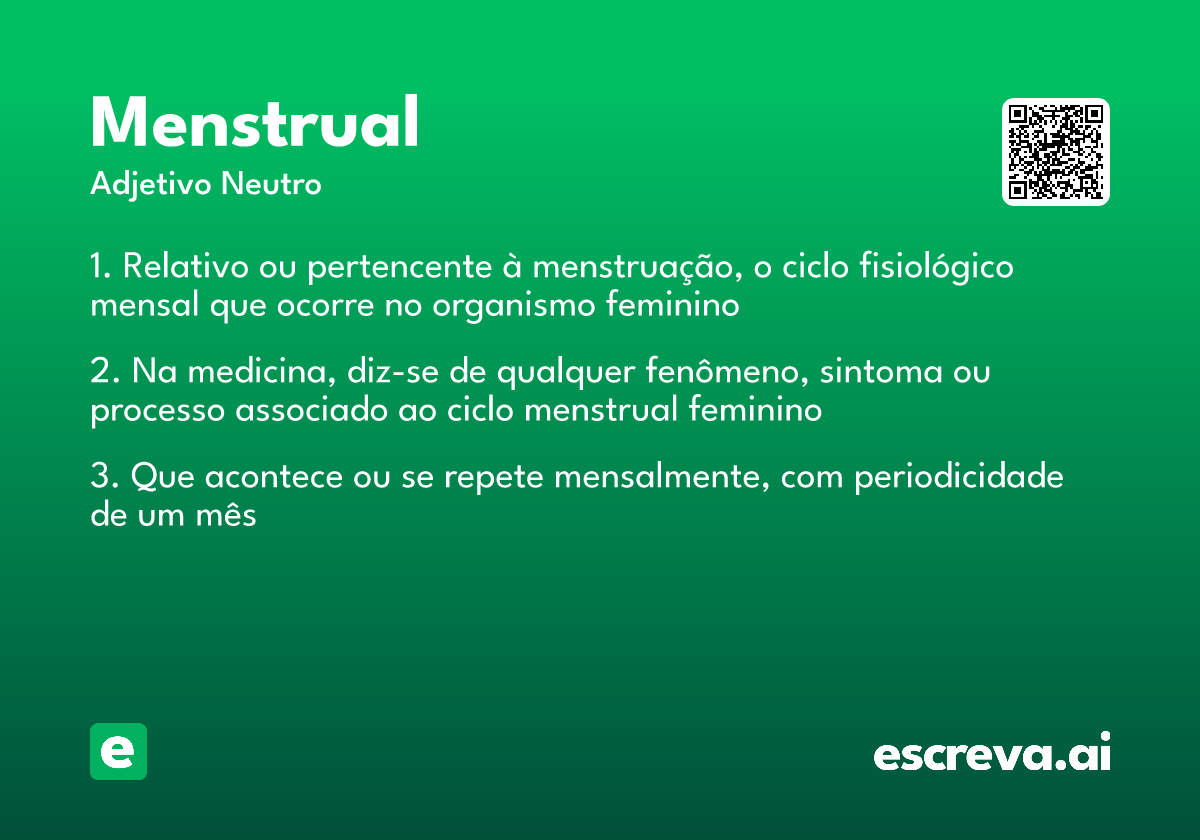 Menstrual
Adjetivo Neutro

1. Relativo ou pertencente à menstruação, o ciclo fisiológico mensal que ocorre no organismo feminino

2. Na medicina, diz-se de qualquer fenômeno, sintoma ou processo associado ao ciclo menstrual feminino

3. Que acontece ou se repete mensalmente, com periodicidade de um mês

e

escreva.ai